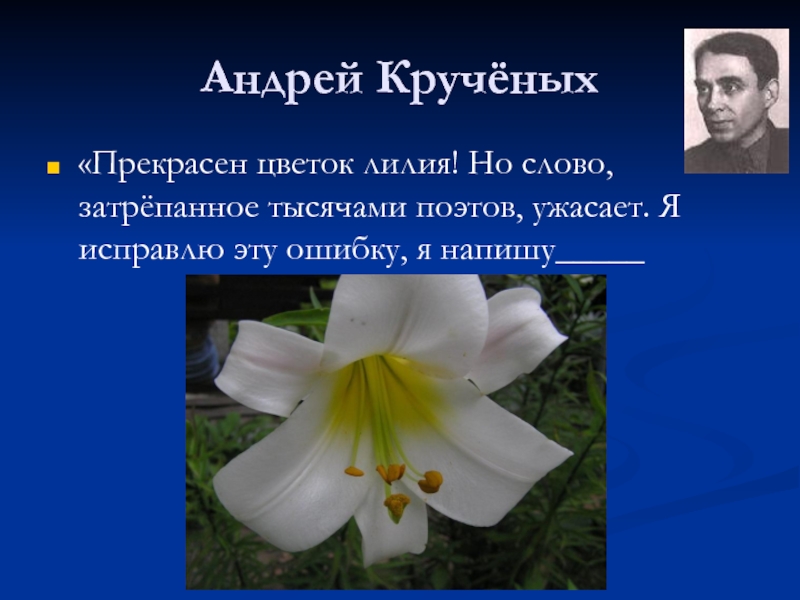 Андрей Кручёных

«Прекрасен цветок лилия! Но слово, затрёпанное тысячами поэтов, ужасает. Я исправлю эту ошибку, я напишу_____